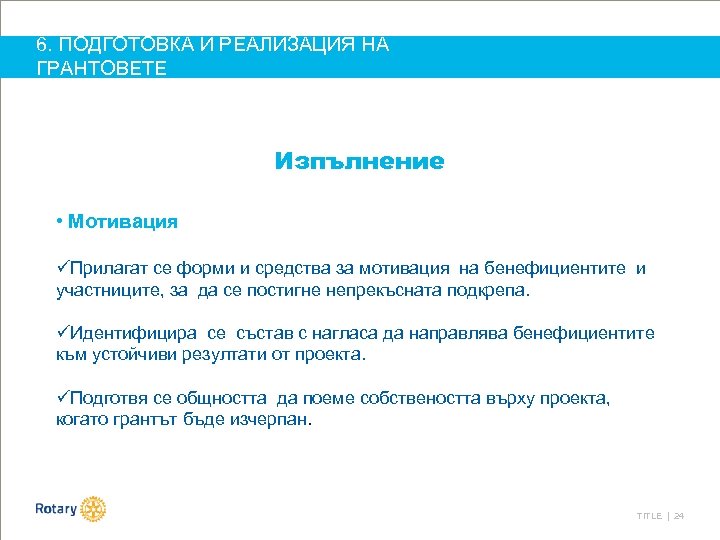 6. ПОДГОТОВКА И РЕАЛИЗАЦИЯ НА ГРАНТОВЕТЕ

Изпълнение

• Мотивация

✓Прилагат се форми и средства за мотивация на бенефициентите и участниците, за да се постигне непрекъсната подкрепа.

✓Идентифицира се състав с нагласа да направлява бенефициентите към устойчиви резултати от проекта.

✓Подготвя се общността да поеме собствеността върху проекта, когато грантът бъде изчерпан.

Rotary

TITLE | 24